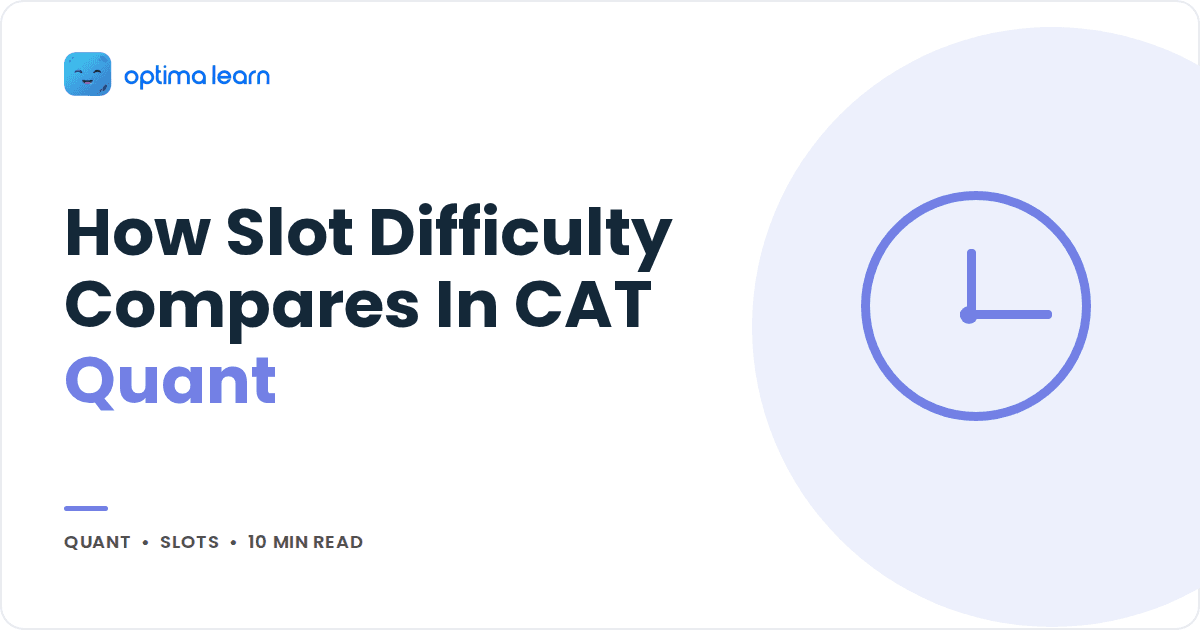 optima learn

How Slot Difficulty Compares In CAT Quant

QUANT • SLOTS • 10 MIN READ